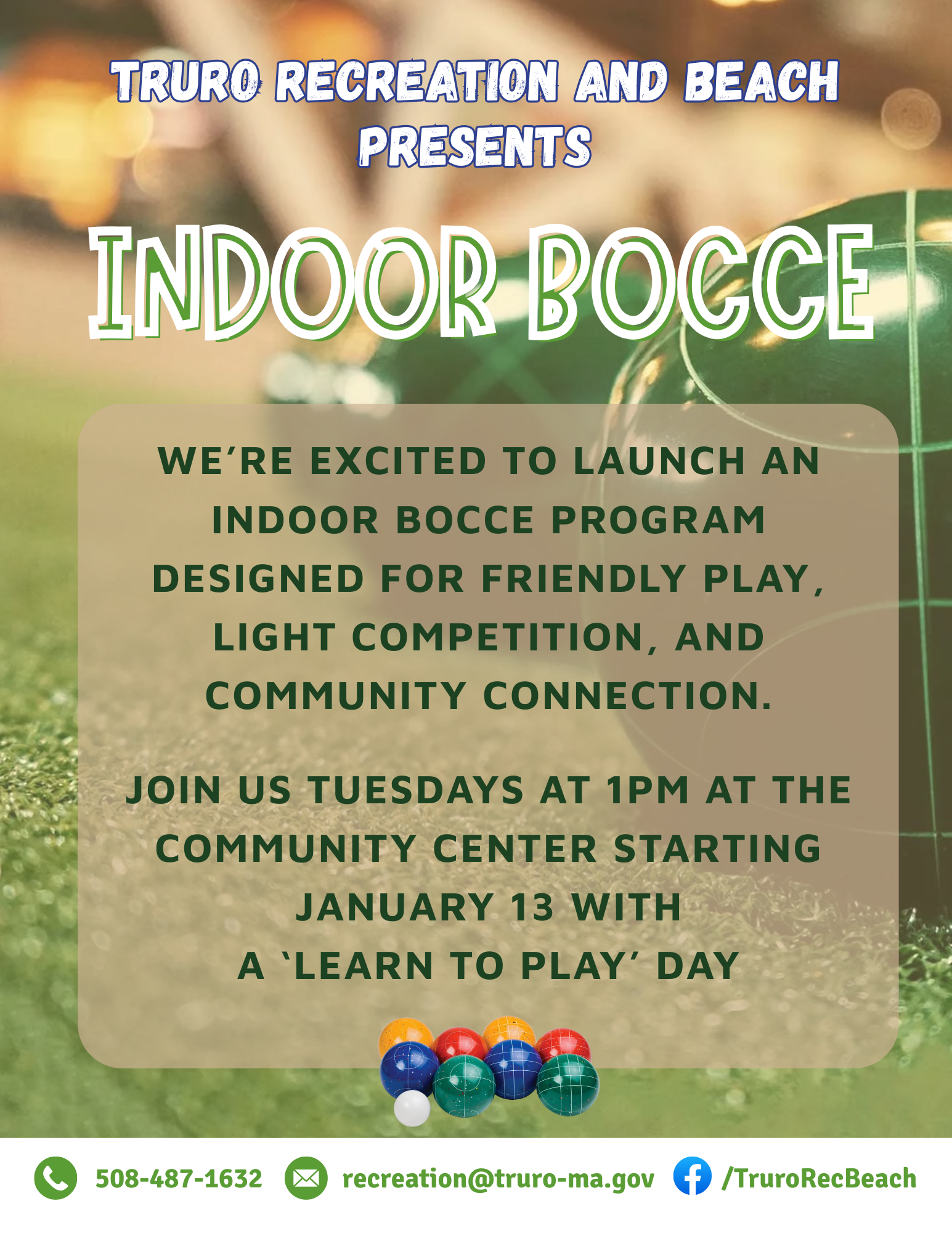 TRURO RECREATION AND BEACH PRESENTS

INDOOR BOCCE

WE'RE EXCITED TO LAUNCH AN INDOOR BOCCE PROGRAM DESIGNED FOR FRIENDLY PLAY, LIGHT COMPETITION, AND COMMUNITY CONNECTION.

JOIN US TUESDAYS AT 1PM AT THE COMMUNITY CENTER STARTING JANUARY 13 WITH A 'LEARN TO PLAY' DAY

508-487-1632 recreation@truro-ma.gov /TruroRecBeach